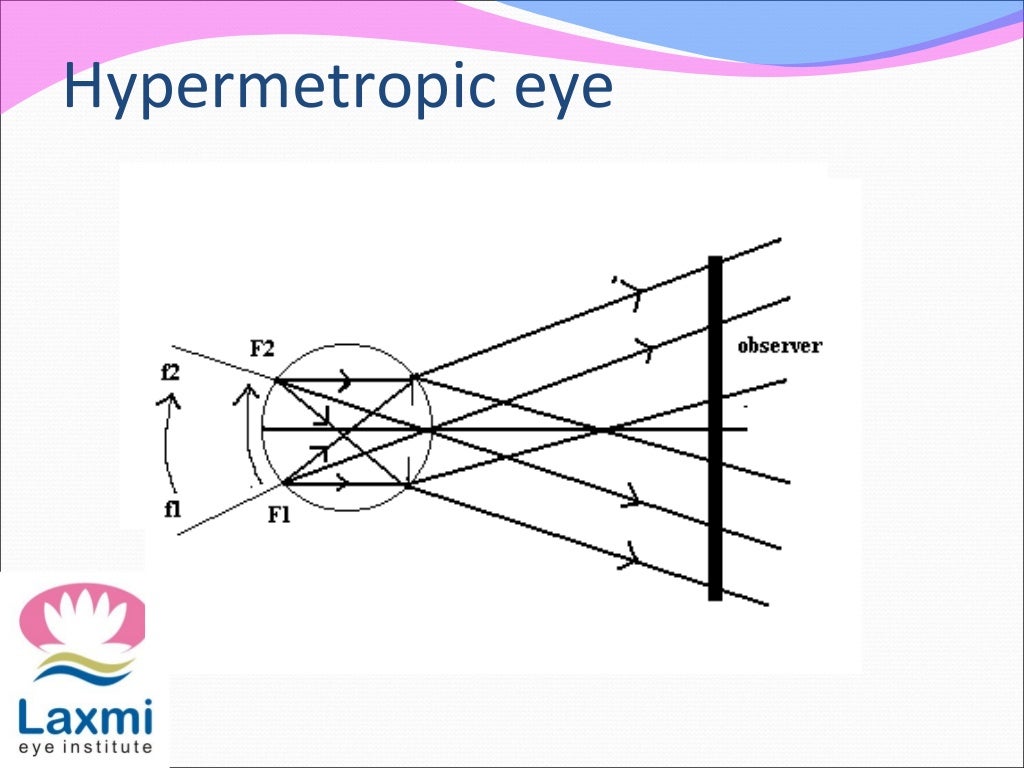 Hypermetropic eye

F2
f2
f1
F1
observer

Laxmi
eye institute